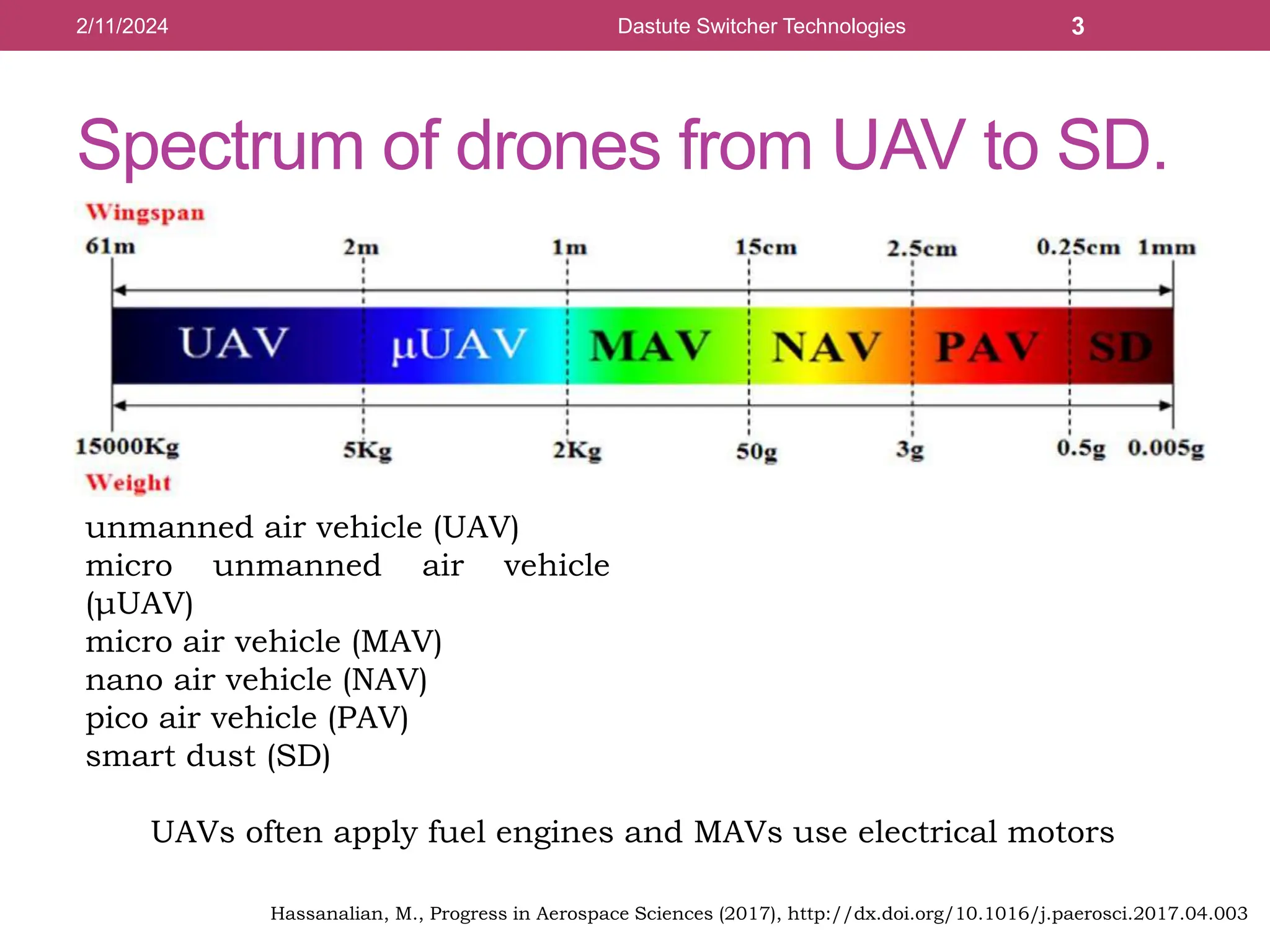 2/11/2024 Dastute Switcher Technologies 3

Spectrum of drones from UAV to SD.

Wingspan

61m 2m 1m 15cm 2.5cm 0.25cm 1mm

UAV µUAV MAV NAV PAV SD

15000Kg 5Kg 2Kg 50g 3g 0.5g 0.005g

Weight

unmanned air vehicle (UAV)
micro unmanned air vehicle (µUAV)
micro air vehicle (MAV)
nano air vehicle (NAV)
pico air vehicle (PAV)
smart dust (SD)

UAVs often apply fuel engines and MAVs use electrical motors

Hassanalian, M., Progress in Aerospace Sciences (2017), http://dx.doi.org/10.1016/j.paerosci.2017.04.003